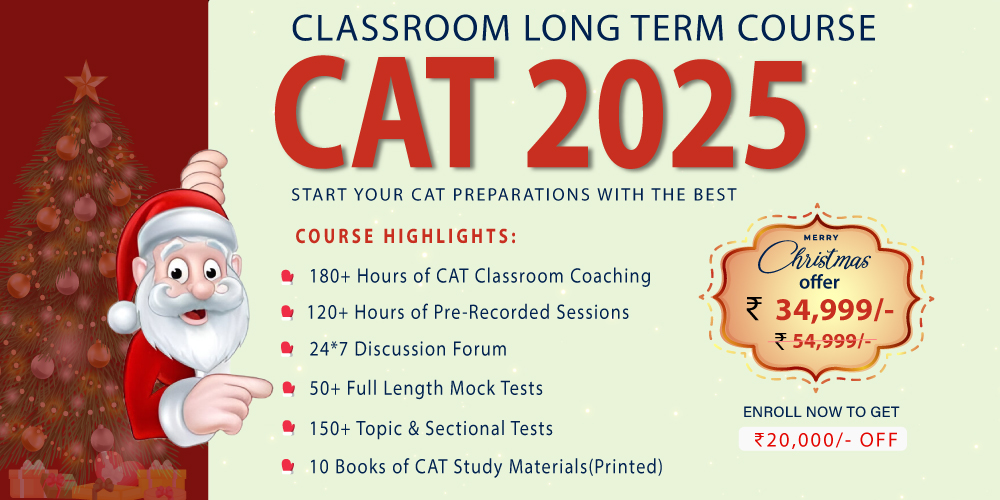 CLASSROOM LONG TERM COURSE

CAT 2025

START YOUR CAT PREPARATIONS WITH THE BEST

COURSE HIGHLIGHTS:

180+ Hours of CAT Classroom Coaching

120+ Hours of Pre-Recorded Sessions

24*7 Discussion Forum

50+ Full Length Mock Tests

150+ Topic & Sectional Tests

10 Books of CAT Study Materials(Printed)

MERRY Christmas offer

₹ 34,999/-

₹ 54,999/-

ENROLL NOW TO GET

₹20,000/- OFF